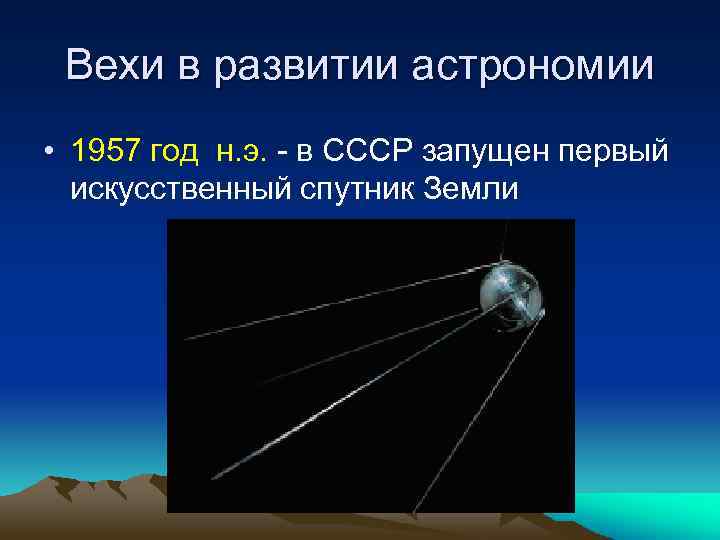 Вехи в развитии астрономии

• 1957 год н.э. - в СССР запущен первый искусственный спутник Земли